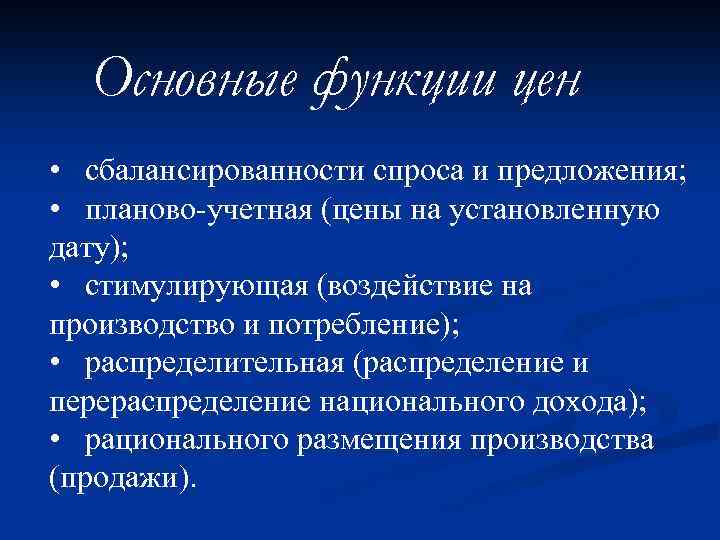 Основные функции цен

• сбалансированности спроса и предложения;
• планово-учетная (цены на установленную дату);
• стимулирующая (воздействие на производство и потребление);
• распределительная (распределение и перераспределение национального дохода);
• рационального размещения производства (продажи).